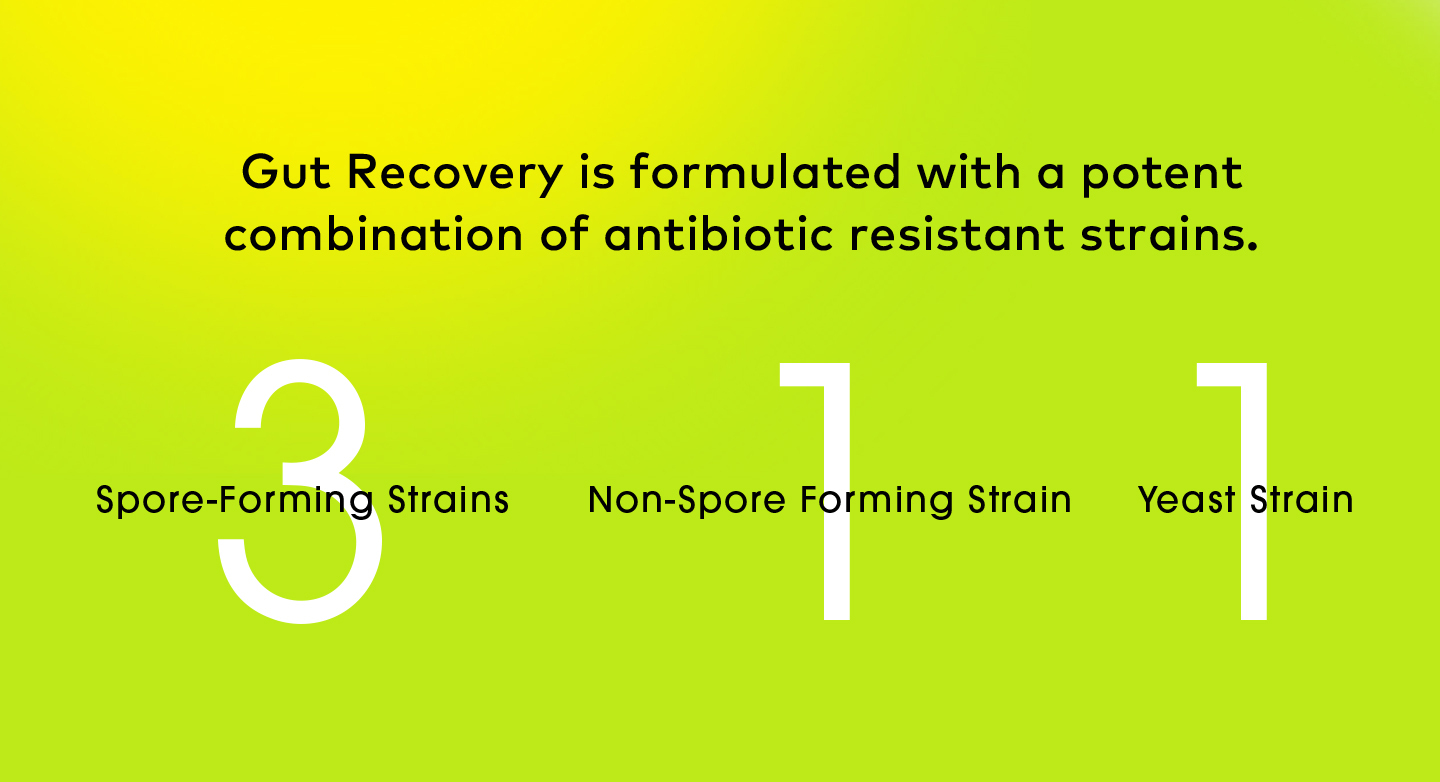 Gut Recovery is formulated with a potent combination of antibiotic resistant strains.

3
Spore-Forming Strains

1
Non-Spore Forming Strain

1
Yeast Strain